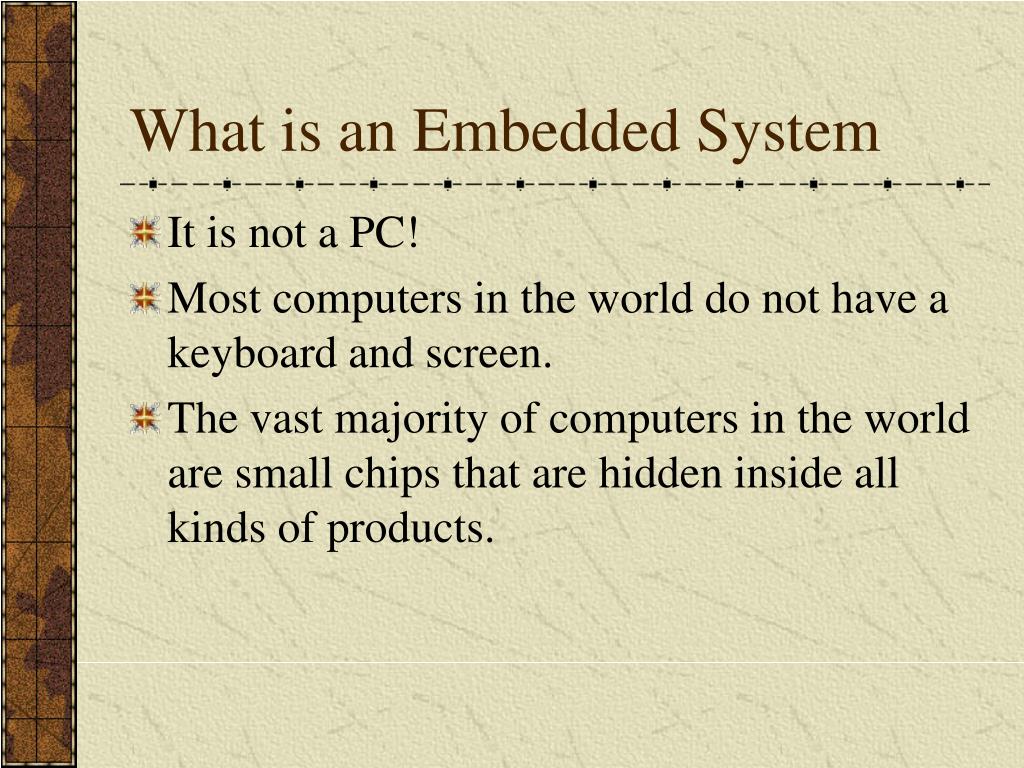 What is an Embedded System

It is not a PC!

Most computers in the world do not have a keyboard and screen.

The vast majority of computers in the world are small chips that are hidden inside all kinds of products.